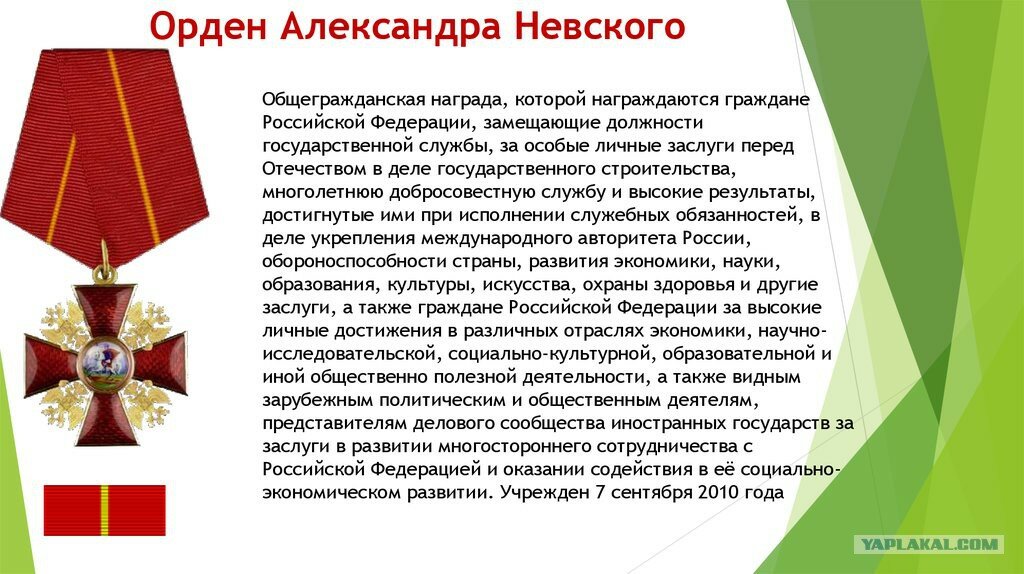 Орден Александра Невского

Общегражданская награда, которой награждаются граждане Российской Федерации, замещающие должности государственной службы, за особые личные заслуги перед Отечеством в деле государственного строительства, многолетнюю добросовестную службу и высокие результаты, достигнутые ими при исполнении служебных обязанностей, в деле укрепления международного авторитета России, обороноспособности страны, развития экономики, науки, образования, культуры, искусства, охраны здоровья и другие заслуги, а также граждане Российской Федерации за высокие личные достижения в различных отраслях экономики, научно-исследовательской, социально-культурной, образовательной и иной общественно полезной деятельности, а также видным зарубежным политическим и общественным деятелям, представителям делового сообщества иностранных государств за заслуги в развитии многостороннего сотрудничества с Российской Федерацией и оказании содействия в её социально-экономическом развитии. Учрежден 7 сентября 2010 года

YAPLAKAL.COM